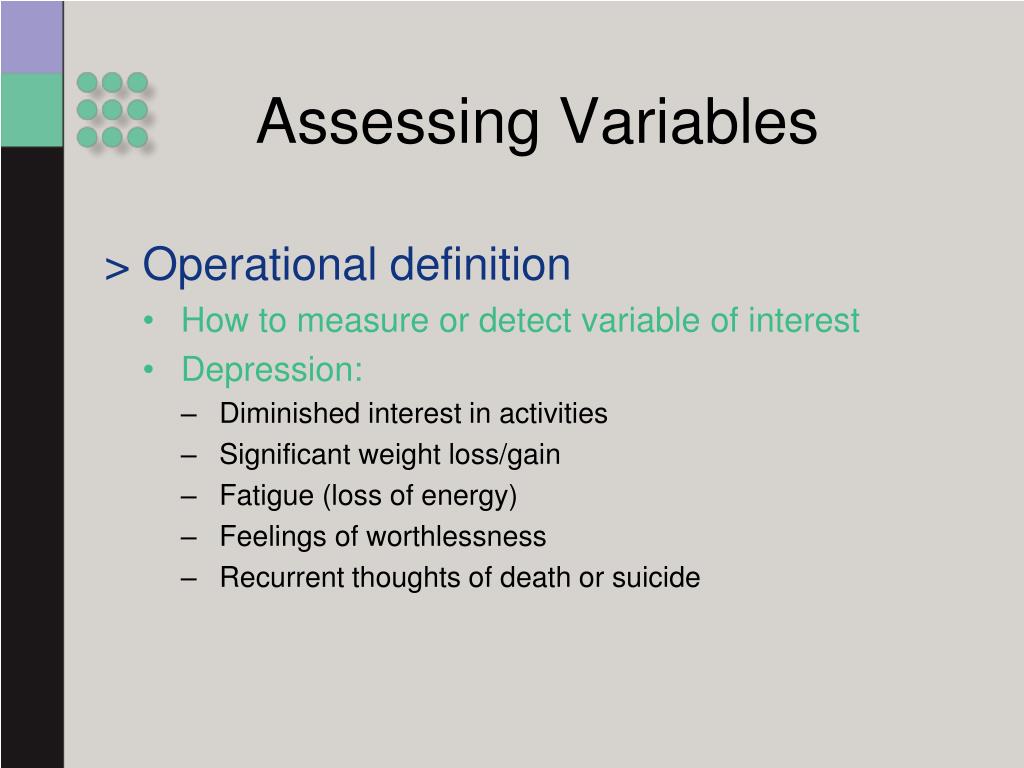 Assessing Variables

> Operational definition
• How to measure or detect variable of interest
• Depression:
– Diminished interest in activities
– Significant weight loss/gain
– Fatigue (loss of energy)
– Feelings of worthlessness
– Recurrent thoughts of death or suicide